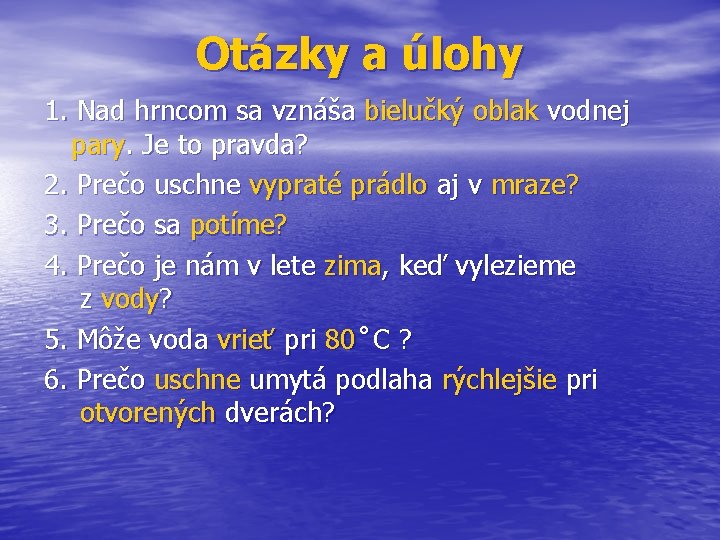 Otázky a úlohy

1. Nad hrncom sa vznáša bielučký oblak vodnej pary. Je to pravda?

2. Prečo uschne vypraté prádlo aj v mraze?

3. Prečo sa potíme?

4. Prečo je nám v lete zima, keď vylezieme z vody?

5. Môže voda vrieť pri 80˚C ?

6. Prečo uschne umytá podlaha rýchlejšie pri otvorených dverách?